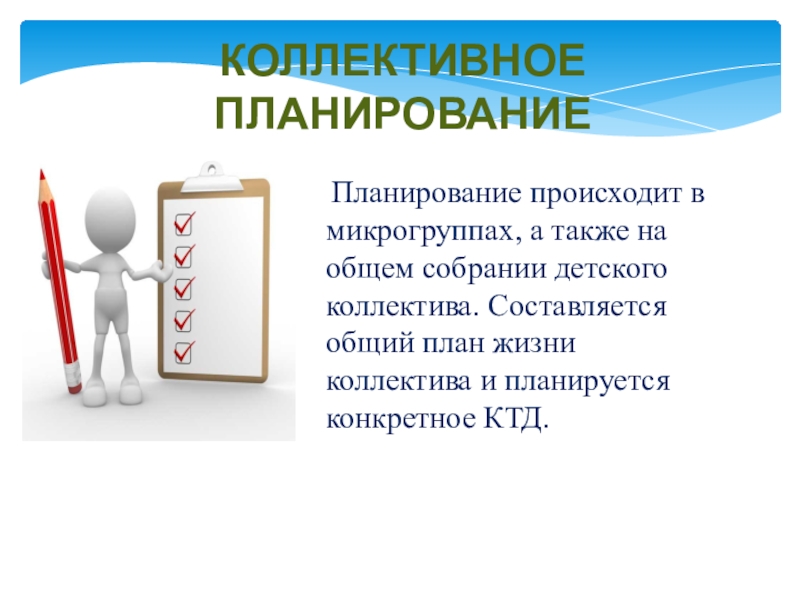 КОЛЛЕКТИВНОЕ ПЛАНИРОВАНИЕ

Планирование происходит в микрогруппах, а также на общем собрании детского коллектива. Составляется общий план жизни коллектива и планируется конкретное КТД.